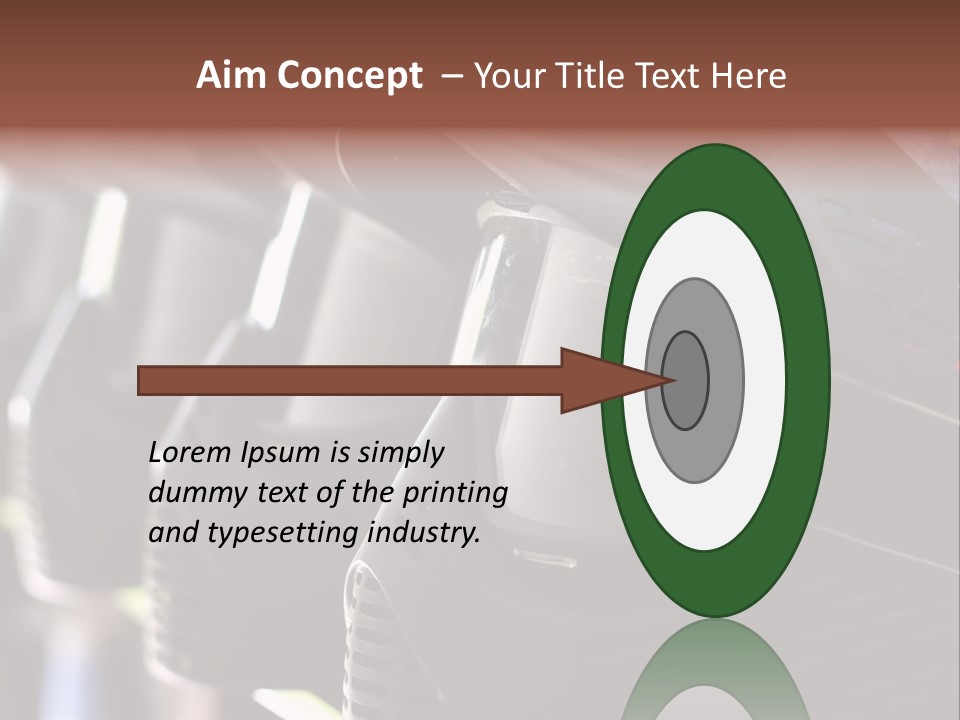 Aim Concept – Your Title Text Here

Lorem Ipsum is simply dummy text of the printing and typesetting industry.